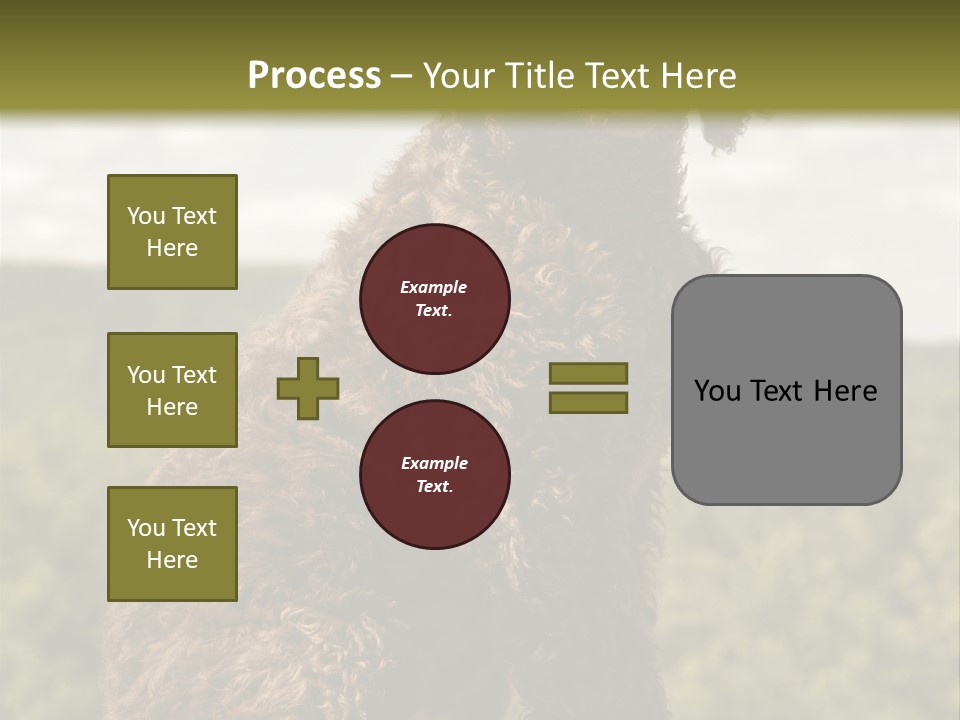 Process – Your Title Text Here

You Text Here

You Text Here

You Text Here

Example Text.

Example Text.

You Text Here